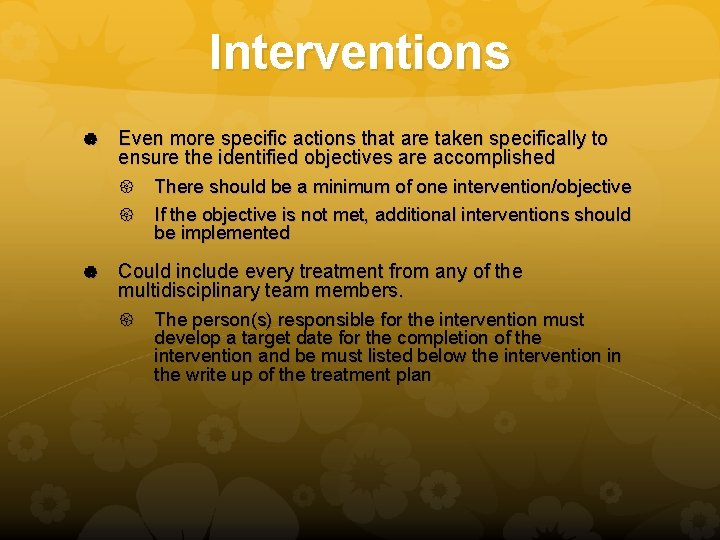 Interventions

Even more specific actions that are taken specifically to ensure the identified objectives are accomplished

There should be a minimum of one intervention/objective

If the objective is not met, additional interventions should be implemented

Could include every treatment from any of the multidisciplinary team members.

The person(s) responsible for the intervention must develop a target date for the completion of the intervention and be must listed below the intervention in the write up of the treatment plan